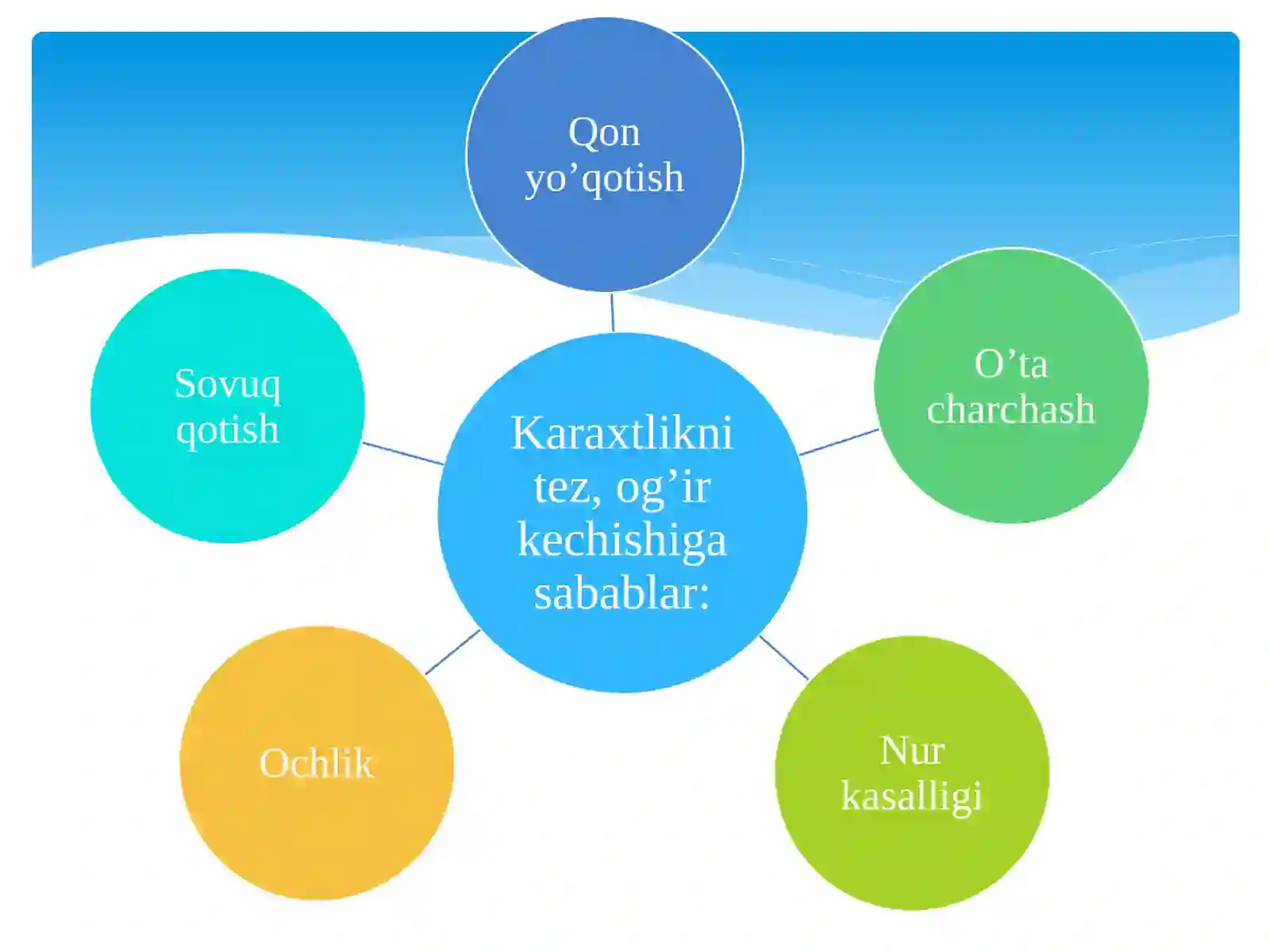 Karaxtlikni tez, og’ir kechishiga sabablar:

Qon yo’qotish

O’ta charchash

Nur kasalligi

Ochlik

Sovuq qotish